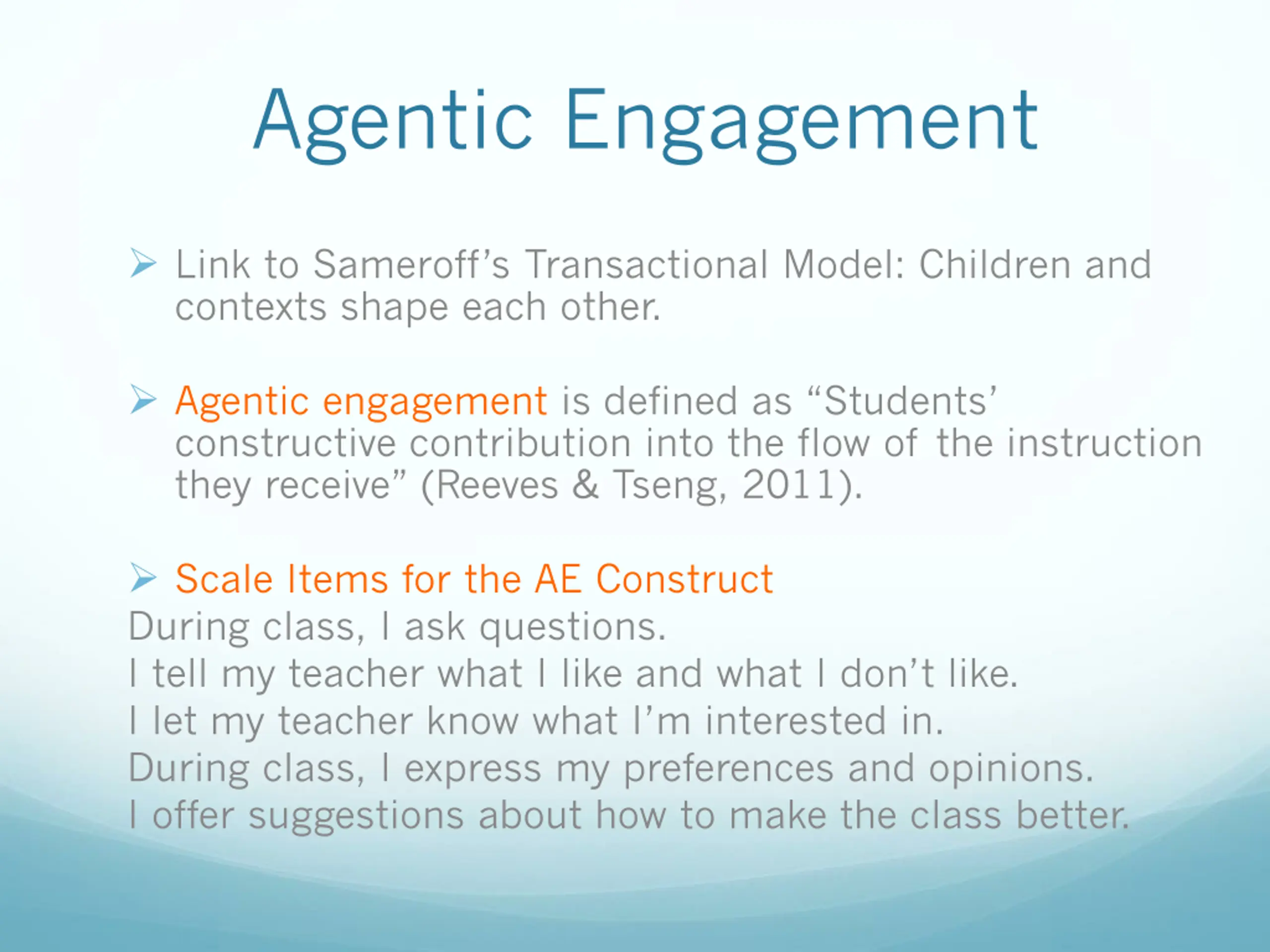 Agentic Engagement

➢ Link to Sameroff's Transactional Model: Children and contexts shape each other.

➢ Agentic engagement is defined as "Students' constructive contribution into the flow of the instruction they receive" (Reeves & Tseng, 2011).

➢ Scale Items for the AE Construct
During class, I ask questions.
I tell my teacher what I like and what I don't like.
I let my teacher know what I'm interested in.
During class, I express my preferences and opinions.
I offer suggestions about how to make the class better.